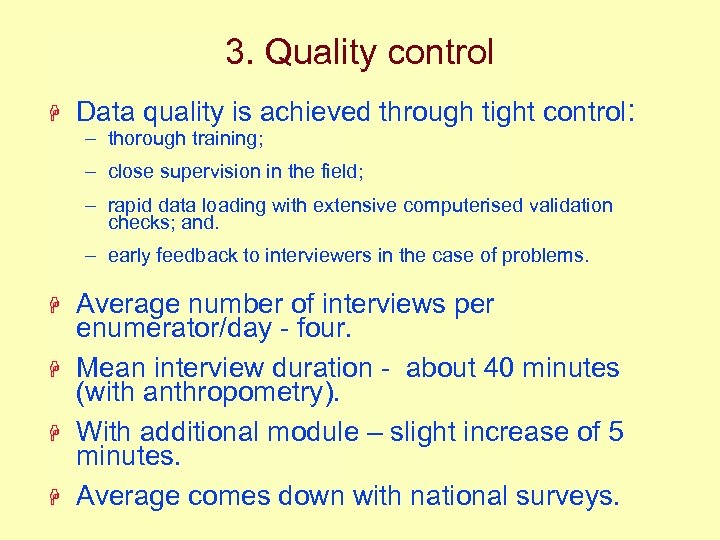 3. Quality control

Data quality is achieved through tight control:

– thorough training;

– close supervision in the field;

– rapid data loading with extensive computerised validation checks; and.

– early feedback to interviewers in the case of problems.

Average number of interviews per enumerator/day - four.

Mean interview duration - about 40 minutes (with anthropometry).

With additional module – slight increase of 5 minutes.

Average comes down with national surveys.